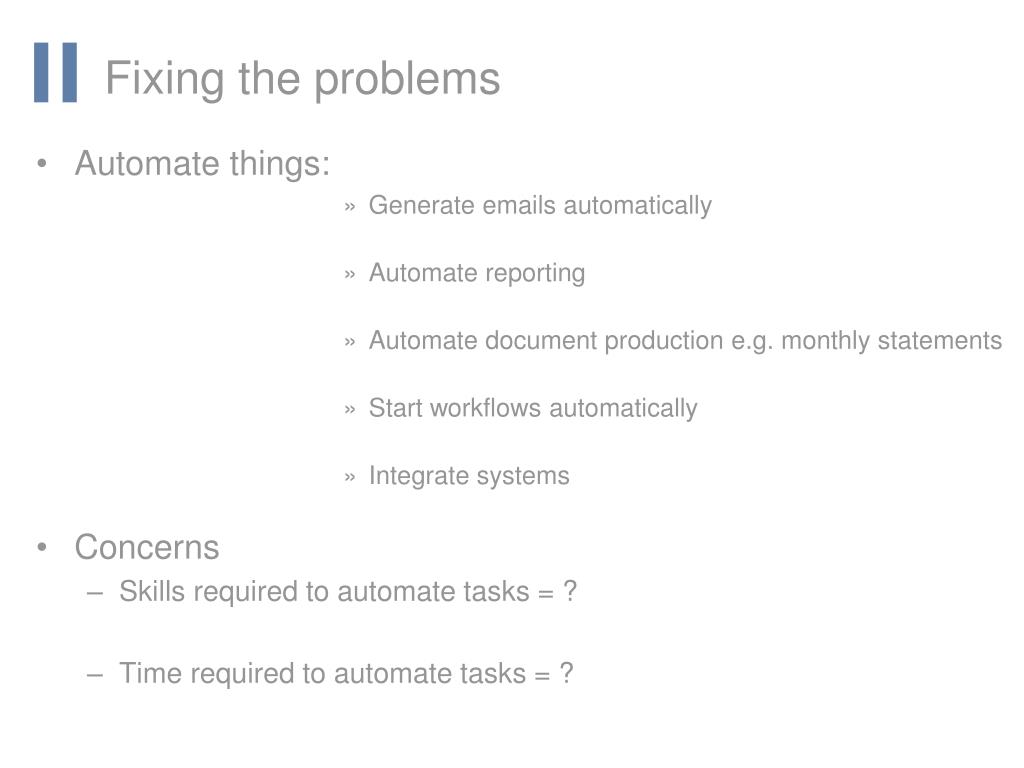 Fixing the problems

• Automate things:

» Generate emails automatically

» Automate reporting

» Automate document production e.g. monthly statements

» Start workflows automatically

» Integrate systems

• Concerns

– Skills required to automate tasks = ?

– Time required to automate tasks = ?